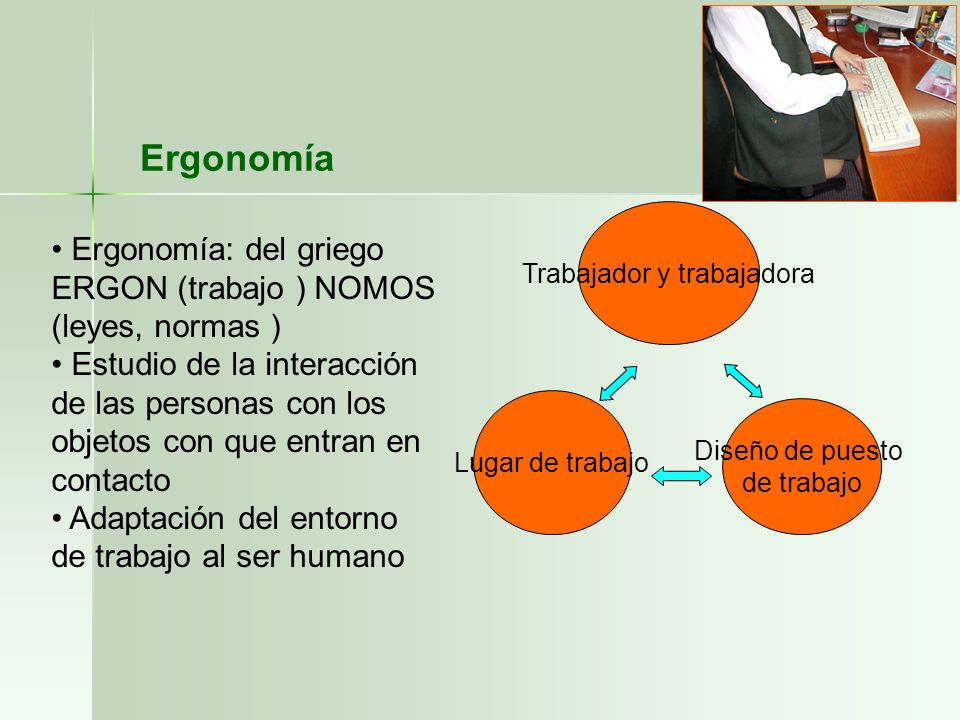 Ergonomía

• Ergonomía: del griego ERGON (trabajo ) NOMOS (leyes, normas )
• Estudio de la interacción de las personas con los objetos con que entran en contacto
• Adaptación del entorno de trabajo al ser humano

Trabajador y trabajadora

Lugar de trabajo

Diseño de puesto de trabajo